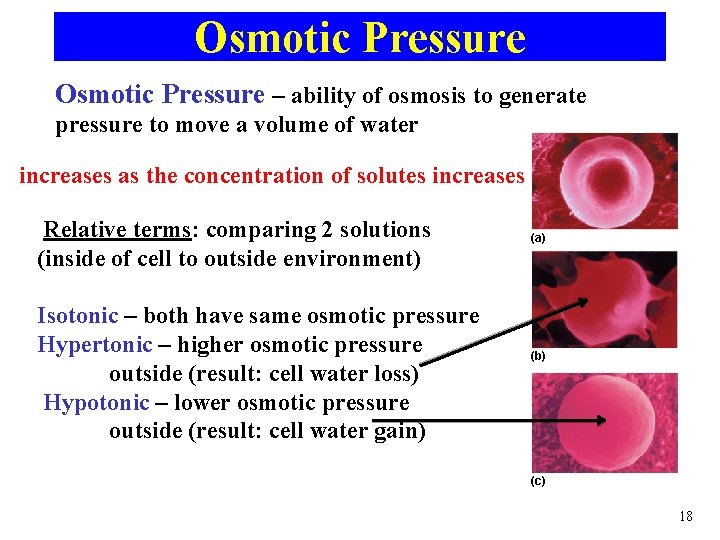 Osmotic Pressure

Osmotic Pressure – ability of osmosis to generate pressure to move a volume of water

increases as the concentration of solutes increases

Relative terms: comparing 2 solutions (inside of cell to outside environment)

Isotonic – both have same osmotic pressure
Hypertonic – higher osmotic pressure outside (result: cell water loss)
Hypotonic – lower osmotic pressure outside (result: cell water gain)

(a)

(b)

(c)

18